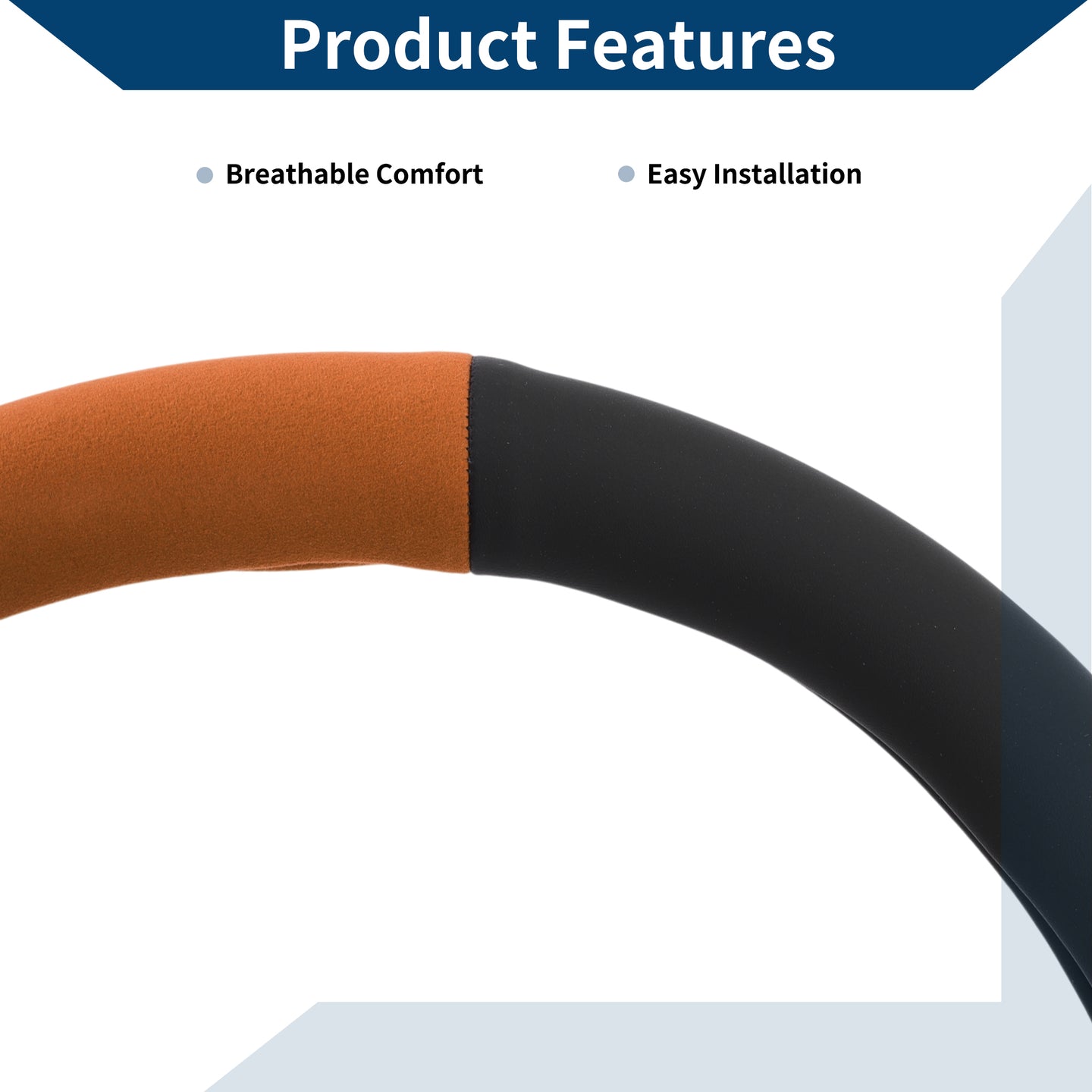 Product Features

Breathable Comfort

Easy Installation